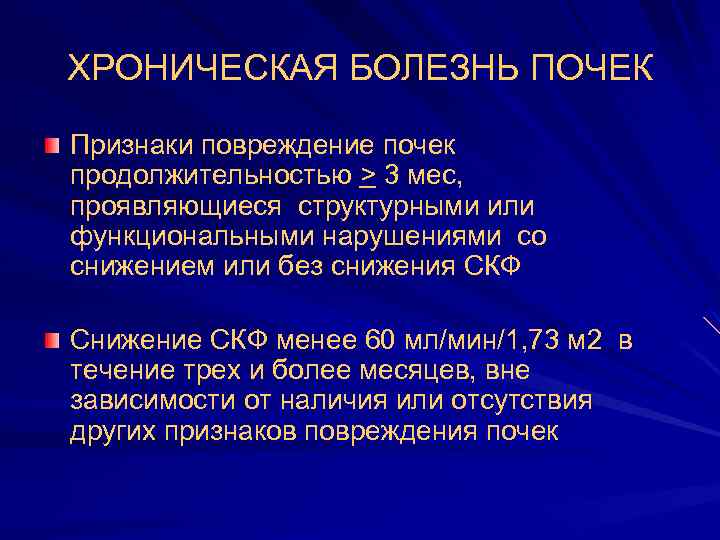 ХРОНИЧЕСКАЯ БОЛЕЗНЬ ПОЧЕК

Признаки повреждение почек продолжительностью $\geq$ 3 мес, проявляющиеся структурными или функциональными нарушениями со снижением или без снижения СКФ

Снижение СКФ менее 60 мл/мин/1,73 м2 в течение трех и более месяцев, вне зависимости от наличия или отсутствия других признаков повреждения почек